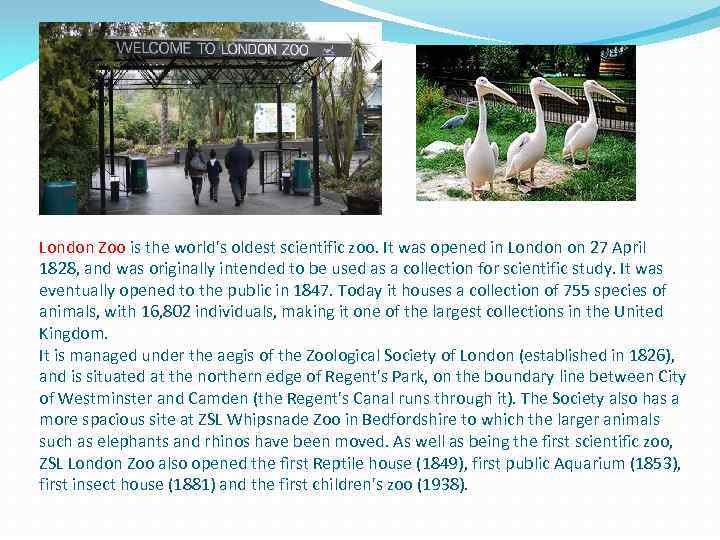 WELCOME TO LONDON ZOO

London Zoo is the world's oldest scientific zoo. It was opened in London on 27 April 1828, and was originally intended to be used as a collection for scientific study. It was eventually opened to the public in 1847. Today it houses a collection of 755 species of animals, with 16,802 individuals, making it one of the largest collections in the United Kingdom.
It is managed under the aegis of the Zoological Society of London (established in 1826), and is situated at the northern edge of Regent's Park, on the boundary line between City of Westminster and Camden (the Regent's Canal runs through it). The Society also has a more spacious site at ZSL Whipsnade Zoo in Bedfordshire to which the larger animals such as elephants and rhinos have been moved. As well as being the first scientific zoo, ZSL London Zoo also opened the first Reptile house (1849), first public Aquarium (1853), first insect house (1881) and the first children's zoo (1938).